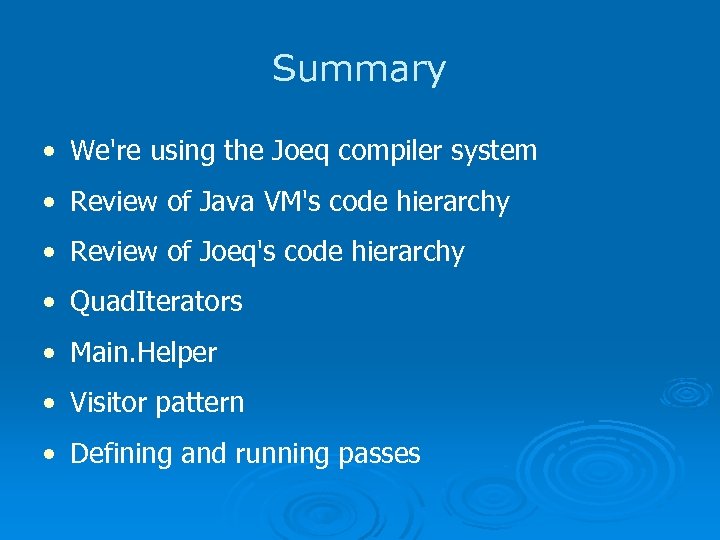 Summary

• We're using the Joeq compiler system
• Review of Java VM's code hierarchy
• Review of Joeq's code hierarchy
• QuadIterators
• Main.Helper
• Visitor pattern
• Defining and running passes